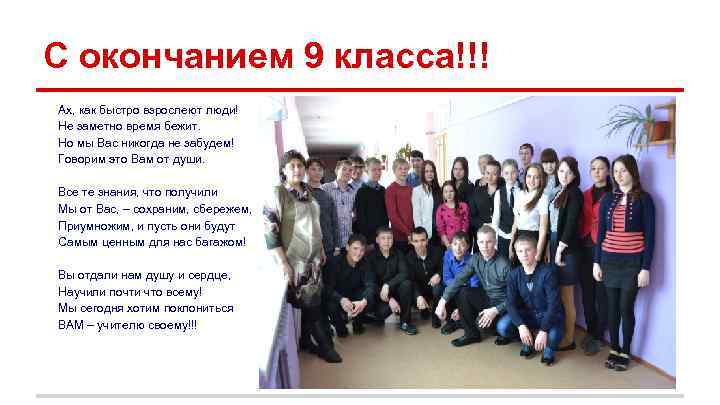 С окончанием 9 класса!!!

Ах, как быстро взрослеют люди!
Не заметно время бежит.
Но мы Вас никогда не забудем!
Говорим это Вам от души.

Все те знания, что получили
Мы от Вас, – сохраним, сбережем,
Приумножим, и пусть они будут
Самым ценным для нас багажом!

Вы отдали нам душу и сердце,
Научили почти что всему!
Мы сегодня хотим поклониться
ВАМ – учителю своему!!!